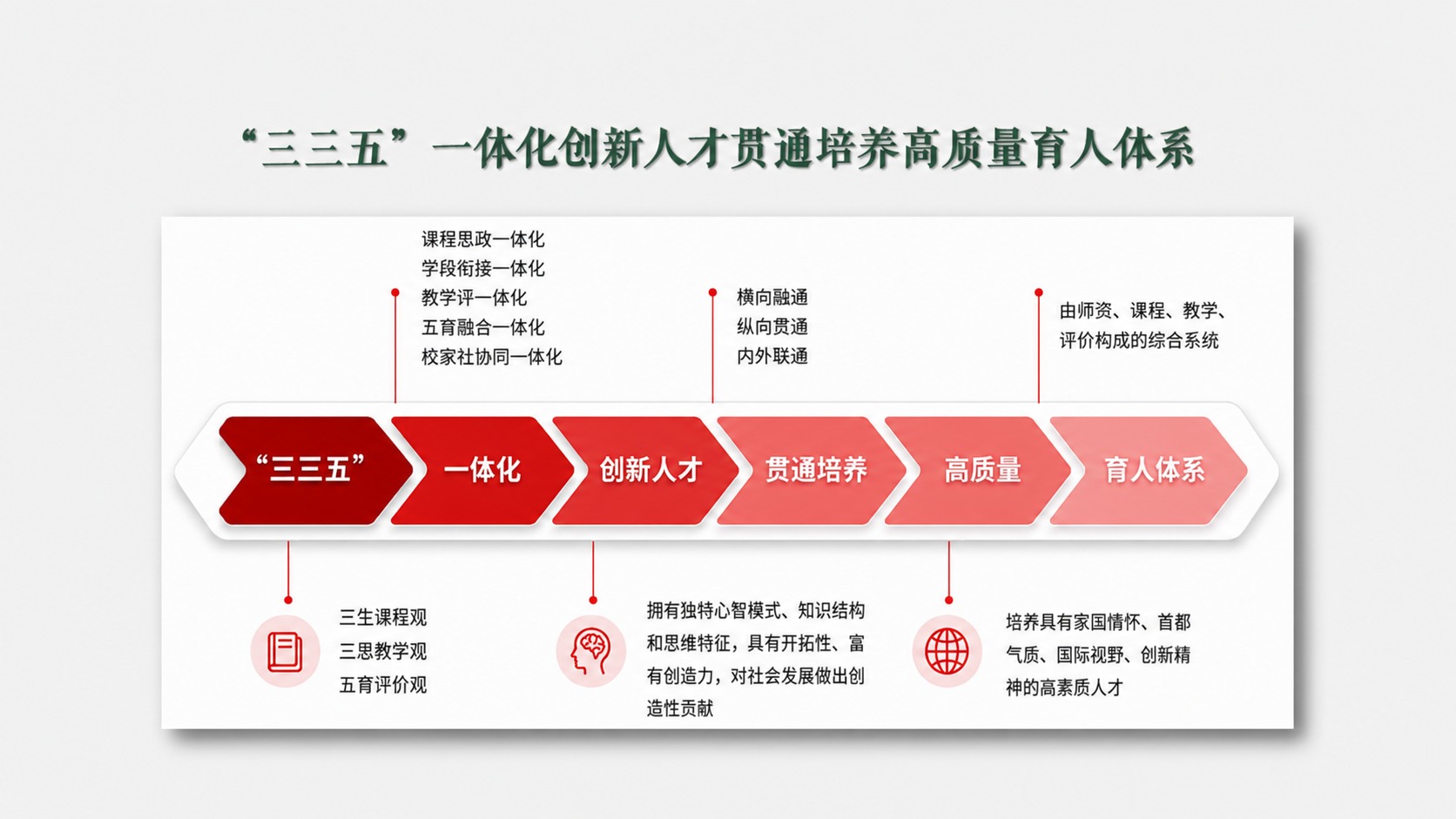 “三三五”一体化创新人才贯通培养高质量育人体系

课程思政一体化
学段衔接一体化
教学评一体化
五育融合一体化
校家社协同一体化

横向融通
纵向贯通
内外联通

由师资、课程、教学、评价构成的综合系统

“三三五”

一体化

创新人才

贯通培养

高质量

育人体系

三生课程观
三思教学观
五育评价观

拥有独特心智模式、知识结构和思维特征，具有开拓性、富有创造力，对社会发展做出创造性贡献

培养具有家国情怀、首都气质、国际视野、创新精神的高素质人才